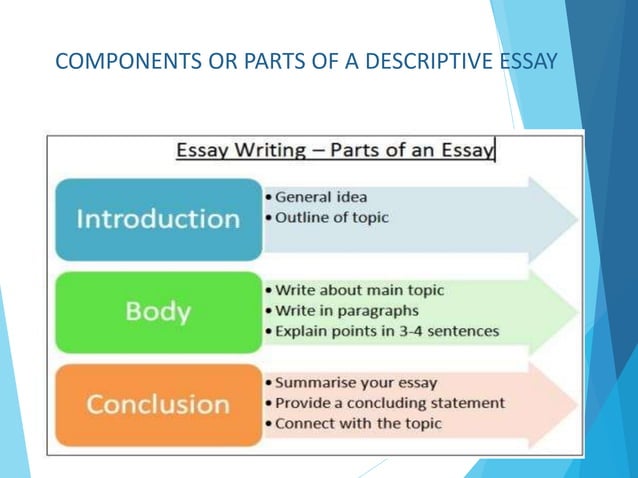 COMPONENTS OR PARTS OF A DESCRIPTIVE ESSAY

Essay Writing – Parts of an Essay

Introduction
• General idea
• Outline of topic

Body
• Write about main topic
• Write in paragraphs
• Explain points in 3-4 sentences

Conclusion
• Summarise your essay
• Provide a concluding statement
• Connect with the topic